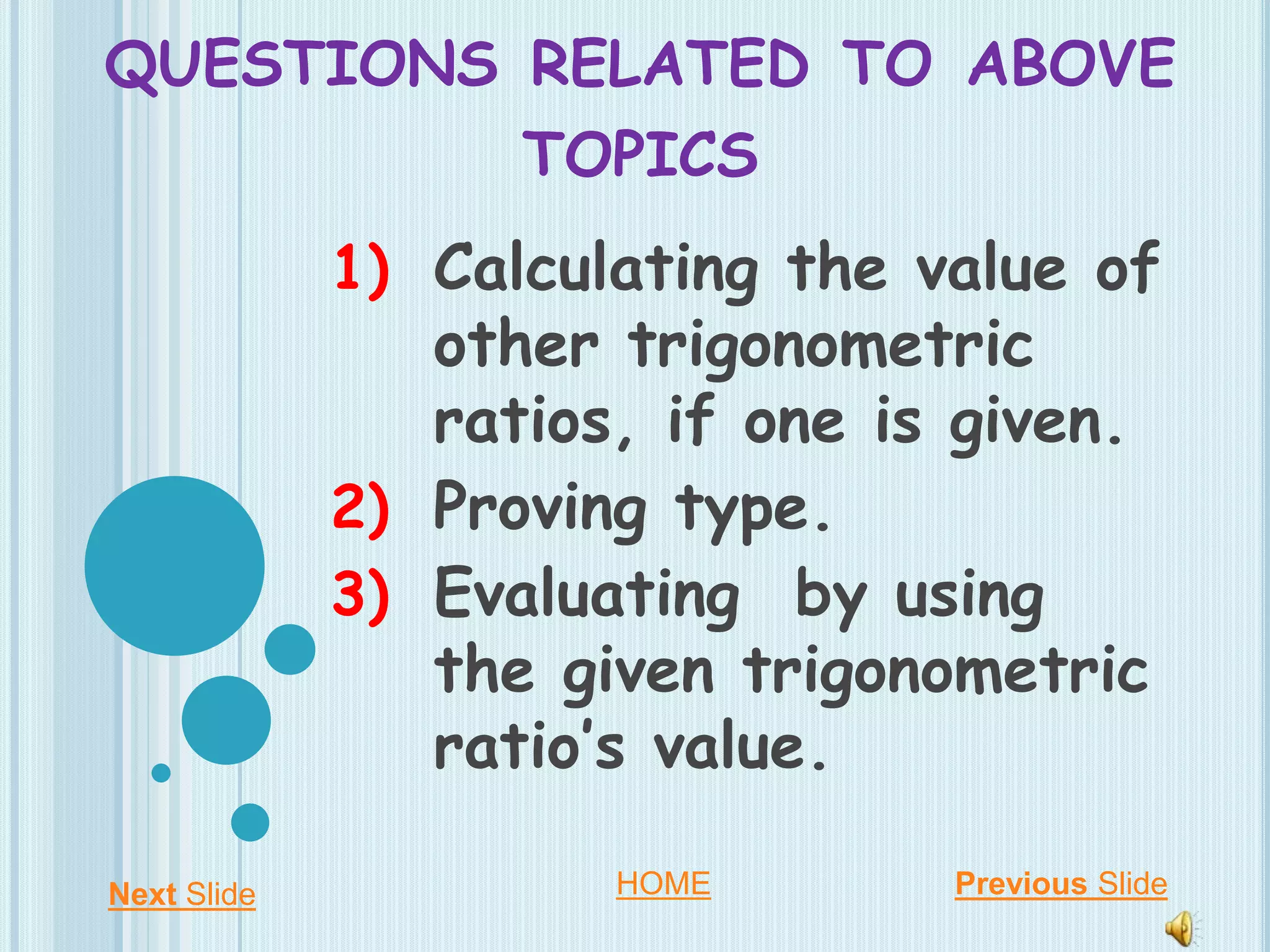 QUESTIONS RELATED TO ABOVE TOPICS

1) Calculating the value of other trigonometric ratios, if one is given.

2) Proving type.

3) Evaluating by using the given trigonometric ratio's value.

Next Slide

HOME

Previous Slide